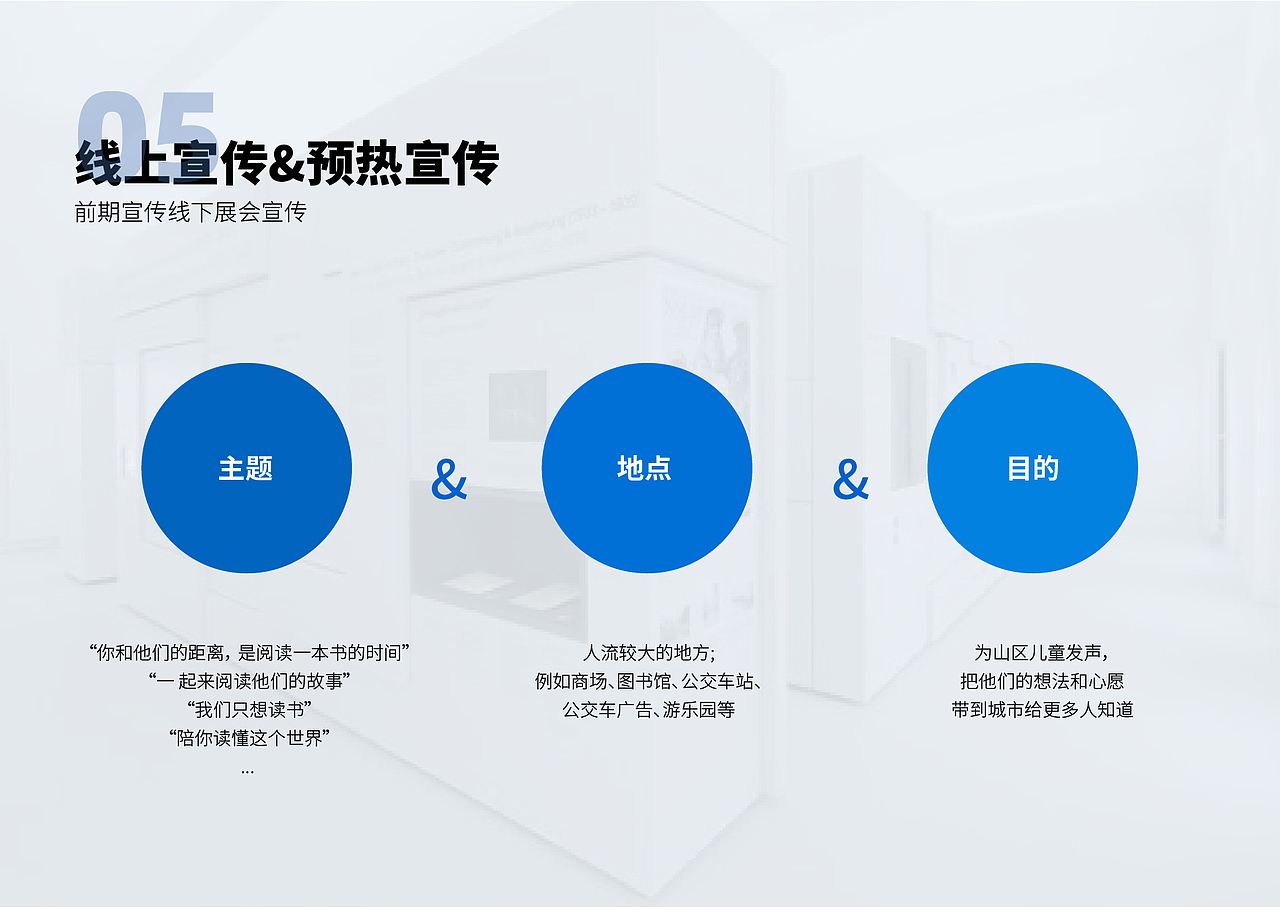 05
线上宣传&预热宣传
前期宣传线下展会宣传

主题
&
地点
&
目的

“你和他们的距离，是阅读一本书的时间”
“一 起来阅读他们的故事”
“我们只想读书”
“陪你读懂这个世界”
...

人流较大的地方;
例如商场、图书馆、公交车站、
公交车广告、游乐园等

为山区儿童发声，
把他们的想法和心愿
带到城市给更多人知道